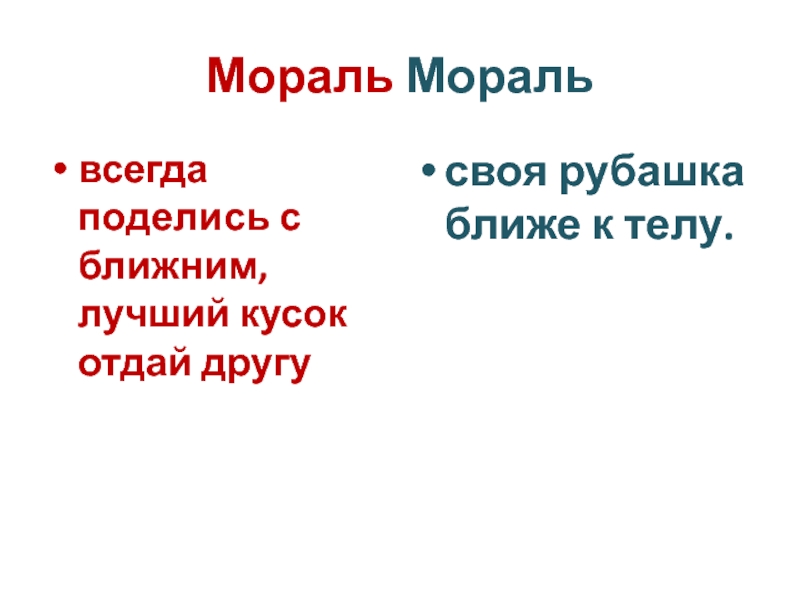 Мораль Мораль

• всегда поделись с ближним, лучший кусок отдай другу

• своя рубашка ближе к телу.